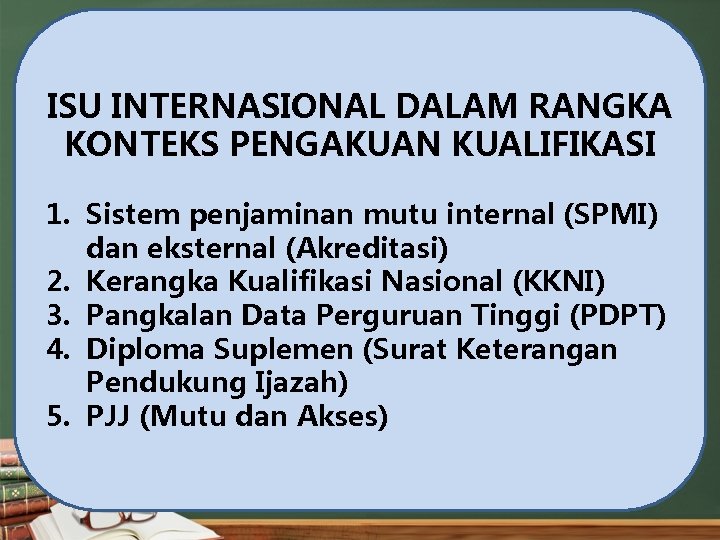 ISU INTERNASIONAL DALAM RANGKA KONTEKS PENGAKUAN KUALIFIKASI

1. Sistem penjaminan mutu internal (SPMI) dan eksternal (Akreditasi)
2. Kerangka Kualifikasi Nasional (KKNI)
3. Pangkalan Data Perguruan Tinggi (PDPT)
4. Diploma Suplemen (Surat Keterangan Pendukung Ijazah)
5. PJJ (Mutu dan Akses)